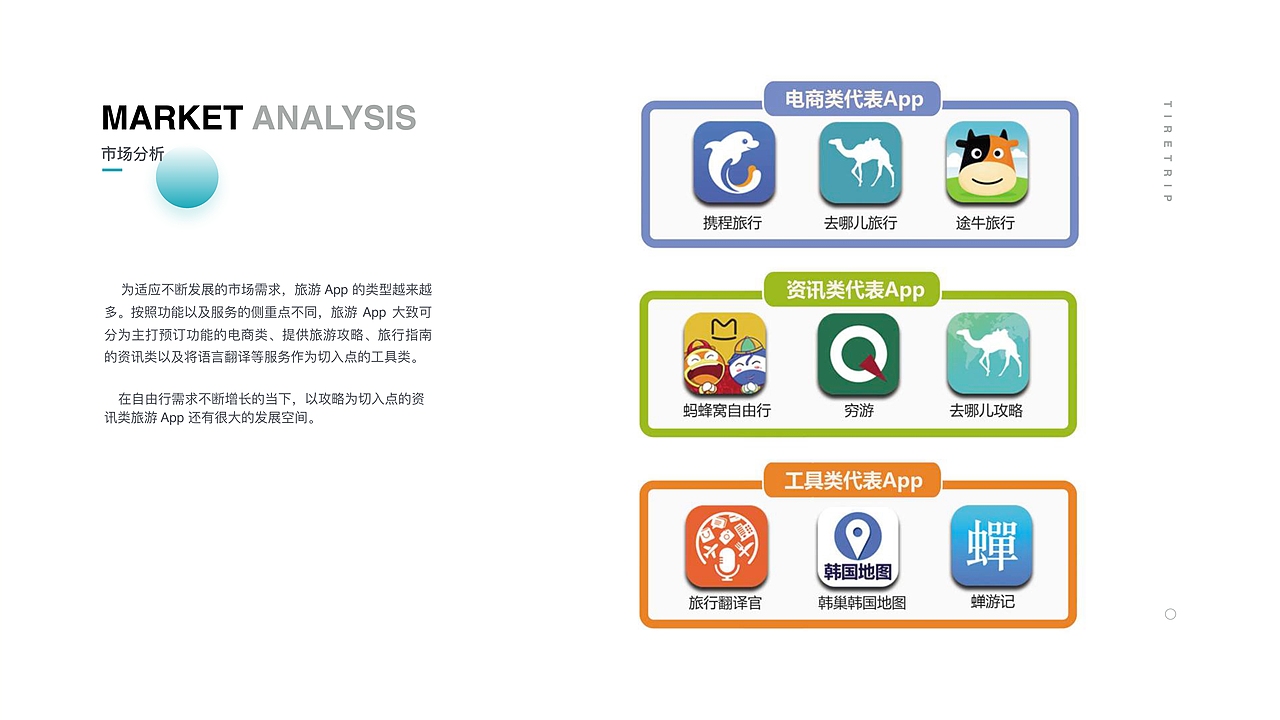 MARKET ANALYSIS
市场分析

为适应不断发展的市场需求，旅游 App 的类型越来越多。按照功能以及服务的侧重点不同，旅游 App 大致可分为主打预订功能的电商类、提供旅游攻略、旅行指南的资讯类以及将语言翻译等服务作为切入点的工具类。

在自由行需求不断增长的当下，以攻略为切入点的资讯类旅游 App 还有很大的发展空间。

电商类代表App
携程旅行
去哪儿旅行
途牛旅行

资讯类代表App
蚂蜂窝自由行
穷游
去哪儿攻略

工具类代表App
旅行翻译官
韩国地图
韩巢韩国地图
蝉
蝉游记

TIRETRIP